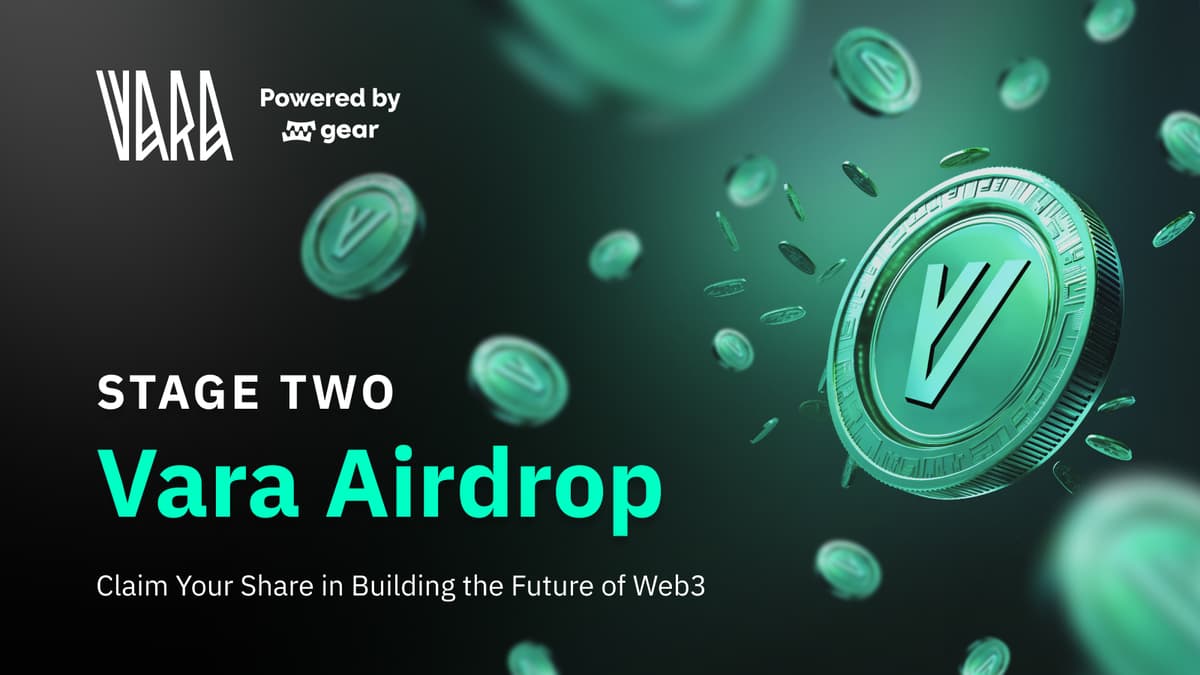 VARA

Powered by gear

STAGE TWO

Vara Airdrop

Claim Your Share in Building the Future of Web3